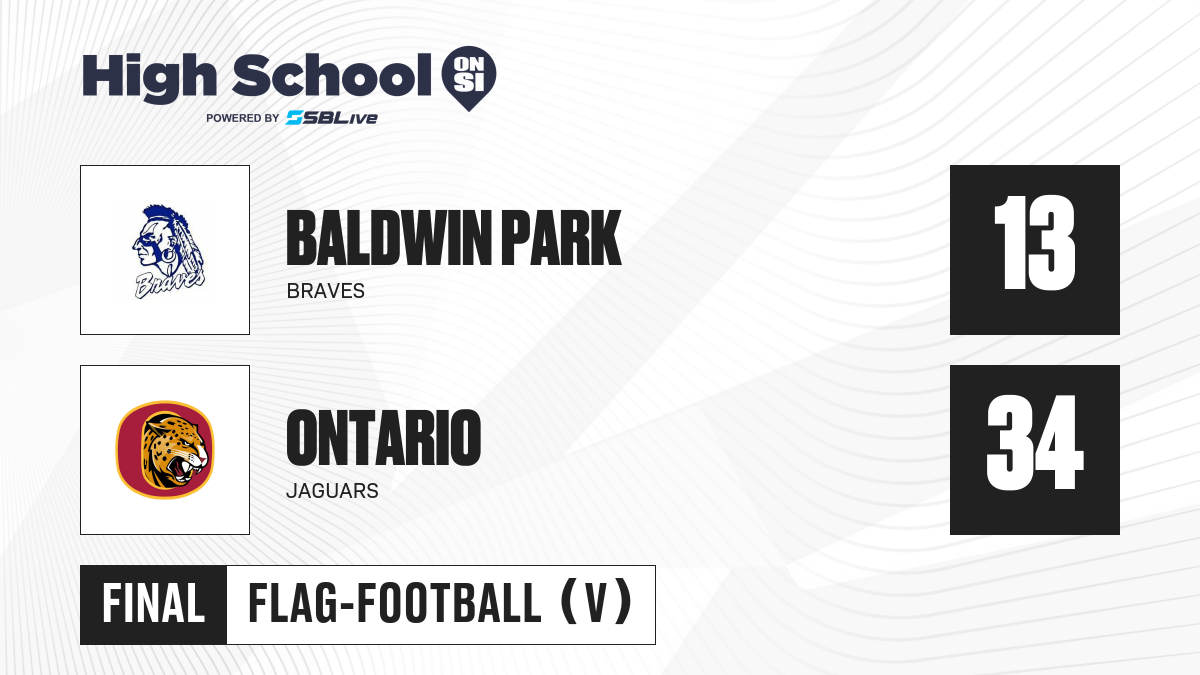 High School ON SI
POWERED BY SBLive

Braves

BALDWIN PARK
BRAVES

13

ONTARIO
JAGUARS

34

FINAL
FLAG-FOOTBALL (V)